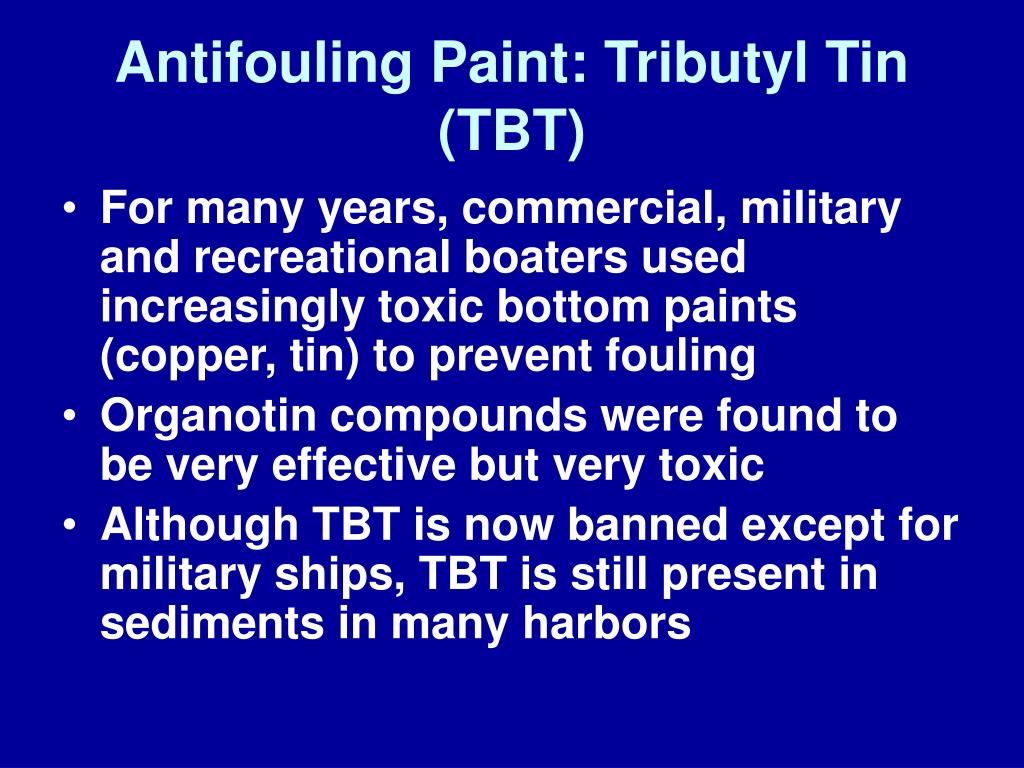 Antifouling Paint: Tributyl Tin (TBT)

• For many years, commercial, military and recreational boaters used increasingly toxic bottom paints (copper, tin) to prevent fouling
• Organotin compounds were found to be very effective but very toxic
• Although TBT is now banned except for military ships, TBT is still present in sediments in many harbors